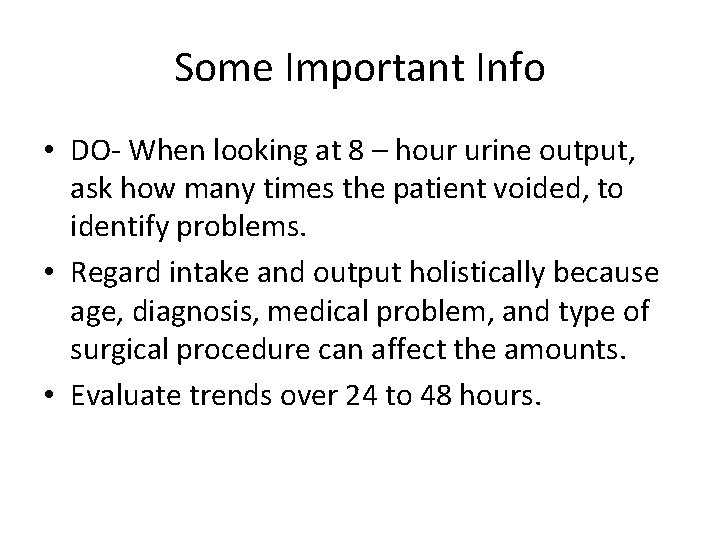 Some Important Info

• DO- When looking at 8 – hour urine output, ask how many times the patient voided, to identify problems.

• Regard intake and output holistically because age, diagnosis, medical problem, and type of surgical procedure can affect the amounts.

• Evaluate trends over 24 to 48 hours.